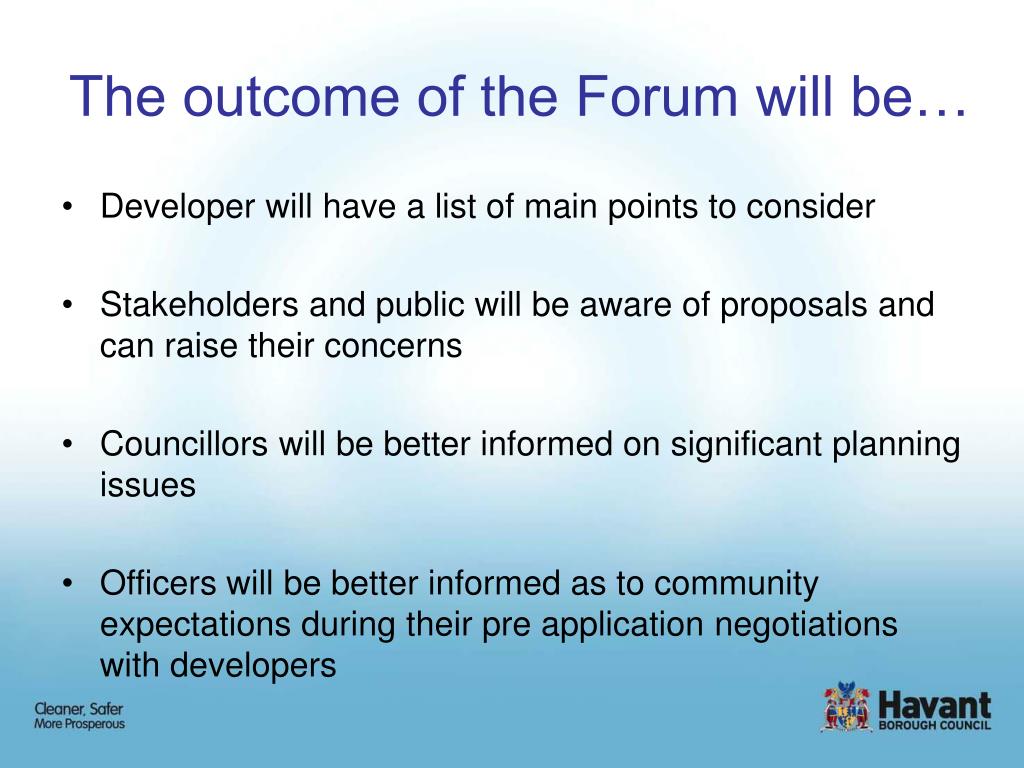 The outcome of the Forum will be…

• Developer will have a list of main points to consider

• Stakeholders and public will be aware of proposals and can raise their concerns

• Councillors will be better informed on significant planning issues

• Officers will be better informed as to community expectations during their pre application negotiations with developers

Cleaner, Safer
More Prosperous

Havant
BOROUGH COUNCIL